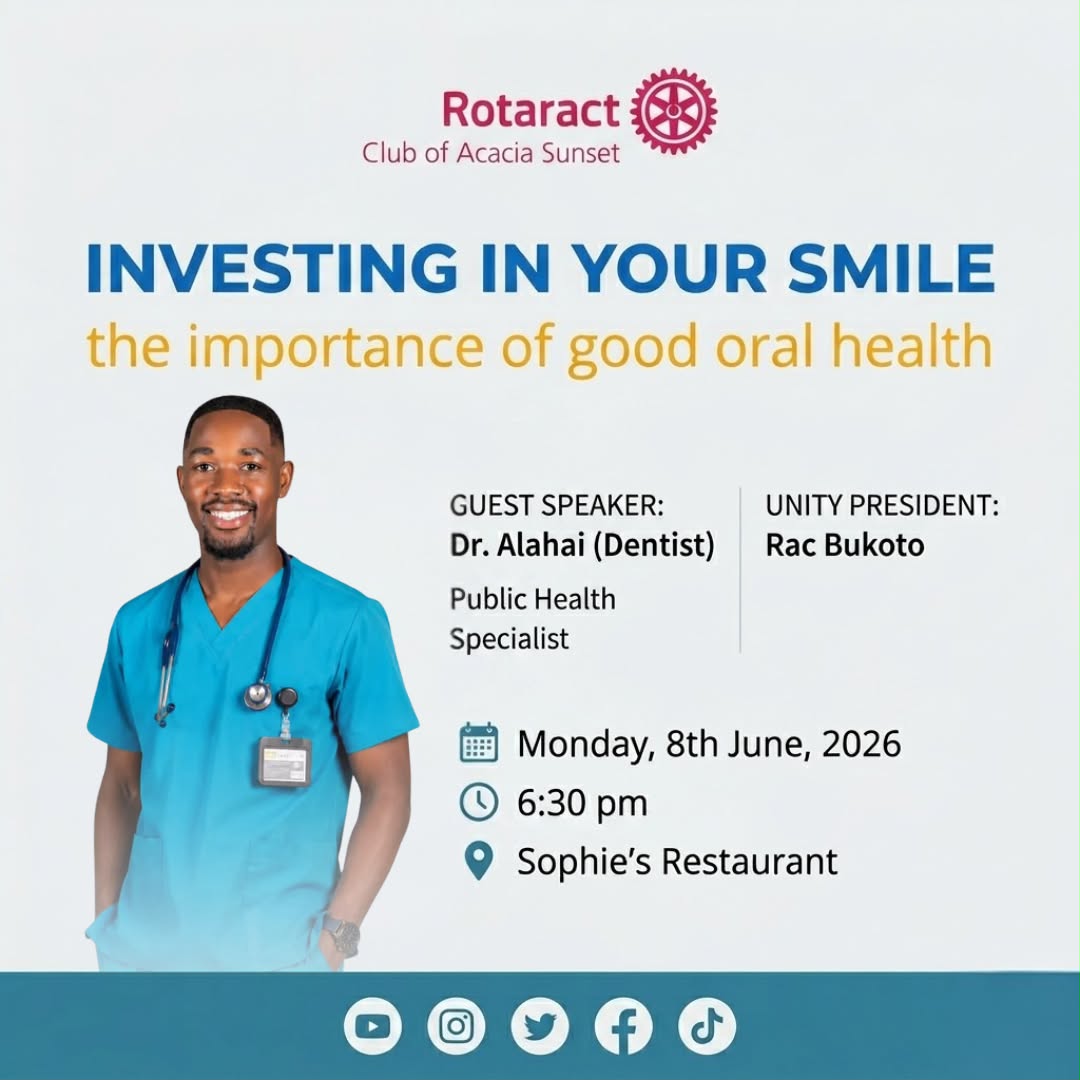 Rotaract
Club of Acacia Sunset

INVESTING IN YOUR SMILE
the importance of good oral health

GUEST SPEAKER:
Dr. Alahai (Dentist)
Public Health Specialist

UNITY PRESIDENT:
Rac Bukoto

Monday, 8th June, 2026
6:30 pm
Sophie's Restaurant